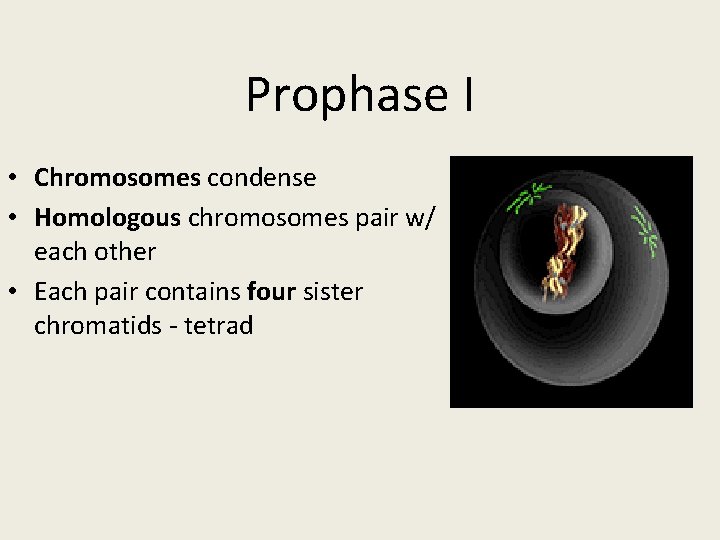 Prophase I

• Chromosomes condense
• Homologous chromosomes pair w/ each other
• Each pair contains four sister chromatids - tetrad